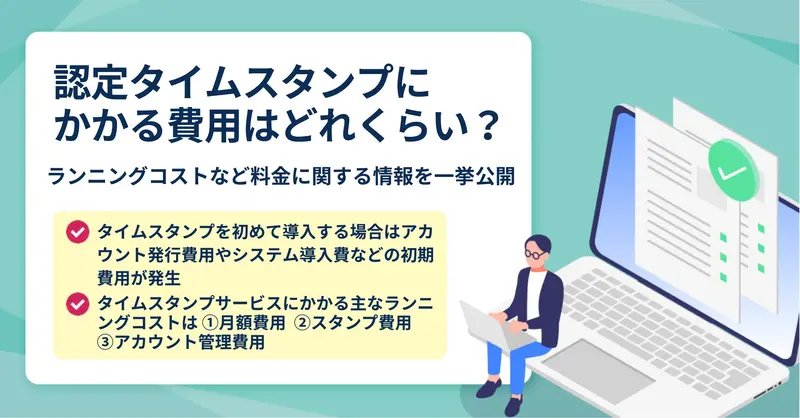 認定タイムスタンプにかかる費用はどれくらい？

ランニングコストなど料金に関する情報を一挙公開

タイムスタンプを初めて導入する場合はアカウント発行費用やシステム導入費などの初期費用が発生

タイムスタンプサービスにかかる主なランニングコストは ①月額費用 ②スタンプ費用 ③アカウント管理費用